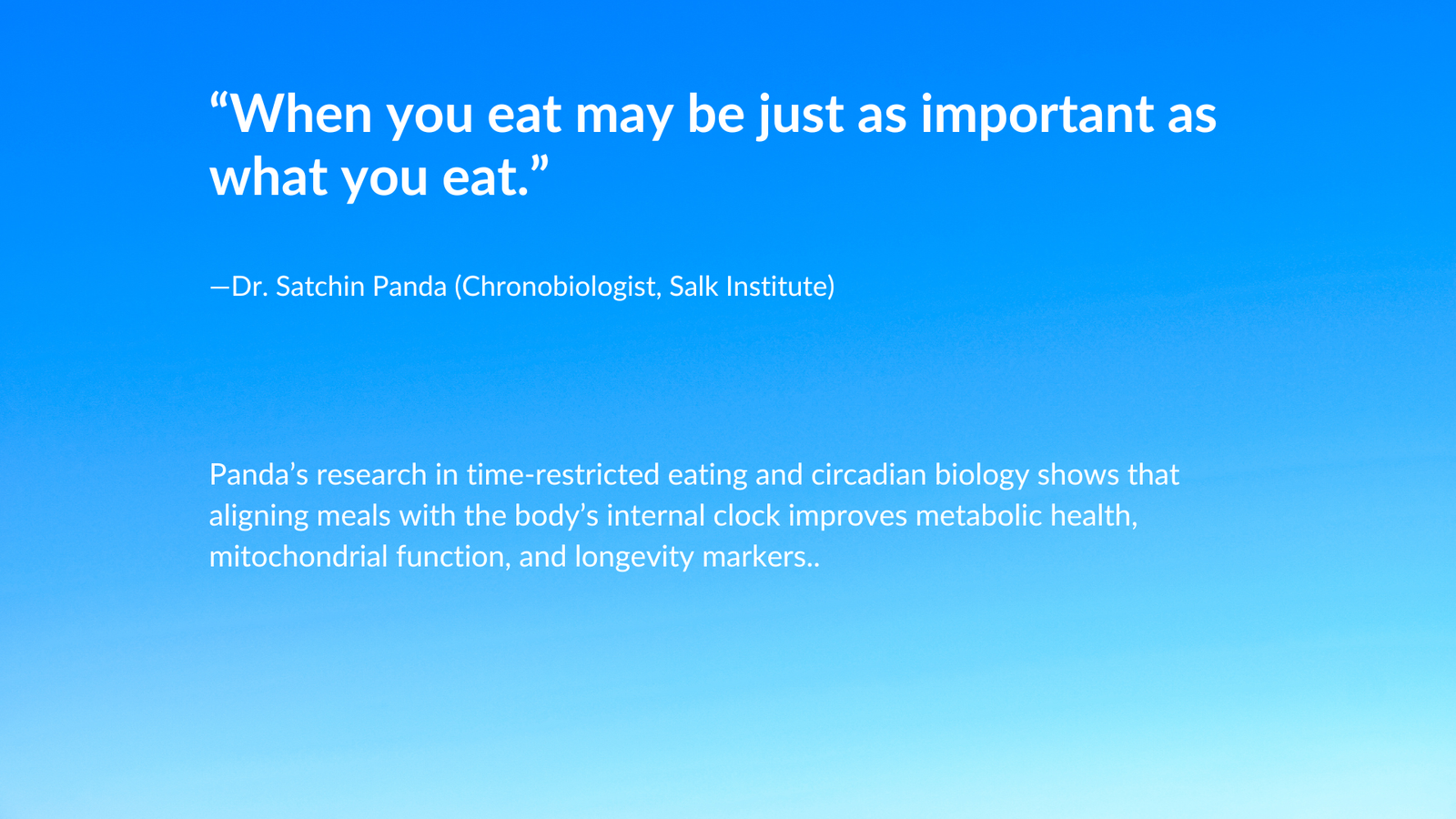 “When you eat may be just as important as what you eat.”

—Dr. Satchin Panda (Chronobiologist, Salk Institute)

Panda’s research in time-restricted eating and circadian biology shows that aligning meals with the body’s internal clock improves metabolic health, mitochondrial function, and longevity markers..